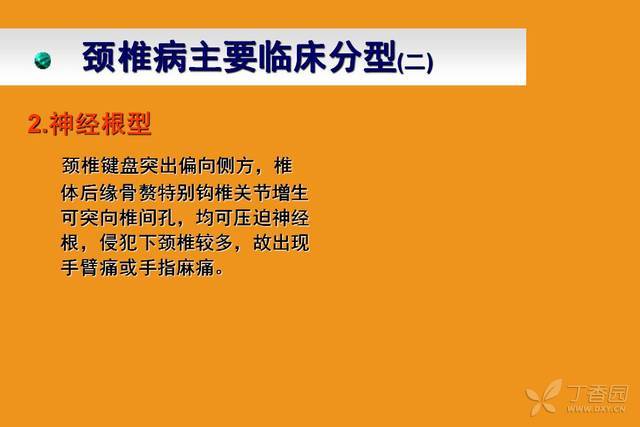 颈椎病主要临床分型(二)

2.神经根型

颈椎键盘突出偏向侧方，椎体后缘骨赘特别钩椎关节增生可突向椎间孔，均可压迫神经根，侵犯下颈椎较多，故出现手臂痛或手指麻痛。

丁香园
WWW.DXY.CN